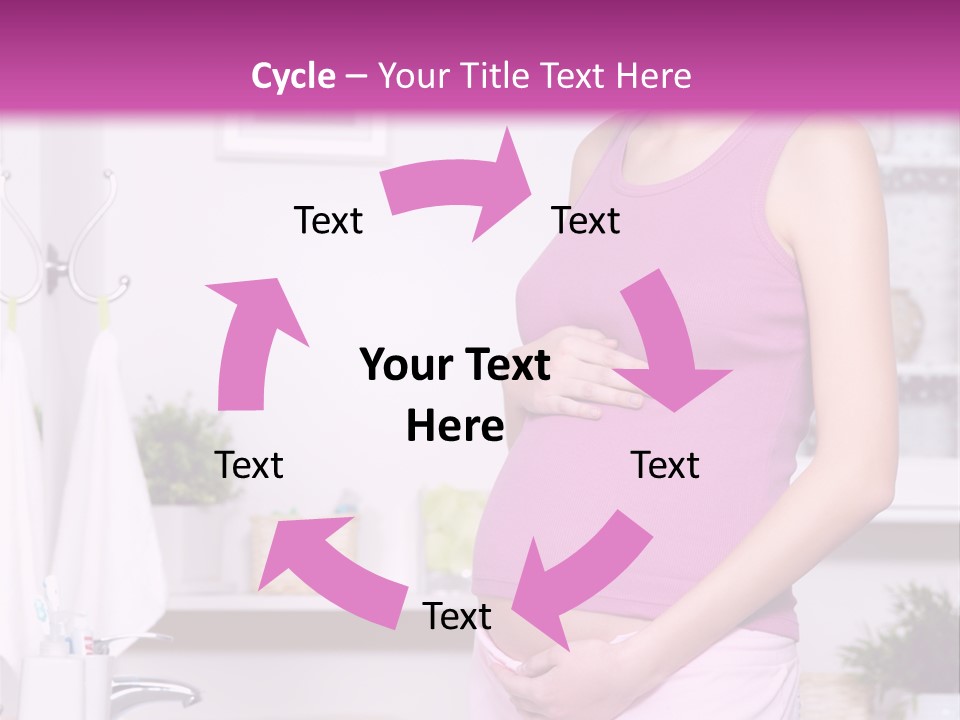 Cycle – Your Title Text Here

Text

Text

Your Text Here

Text

Text

Text